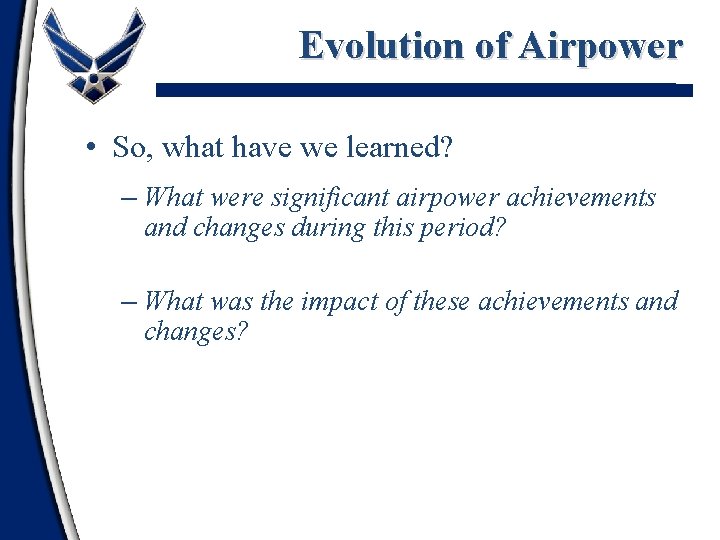 Evolution of Airpower

• So, what have we learned?

– What were significant airpower achievements and changes during this period?

– What was the impact of these achievements and changes?